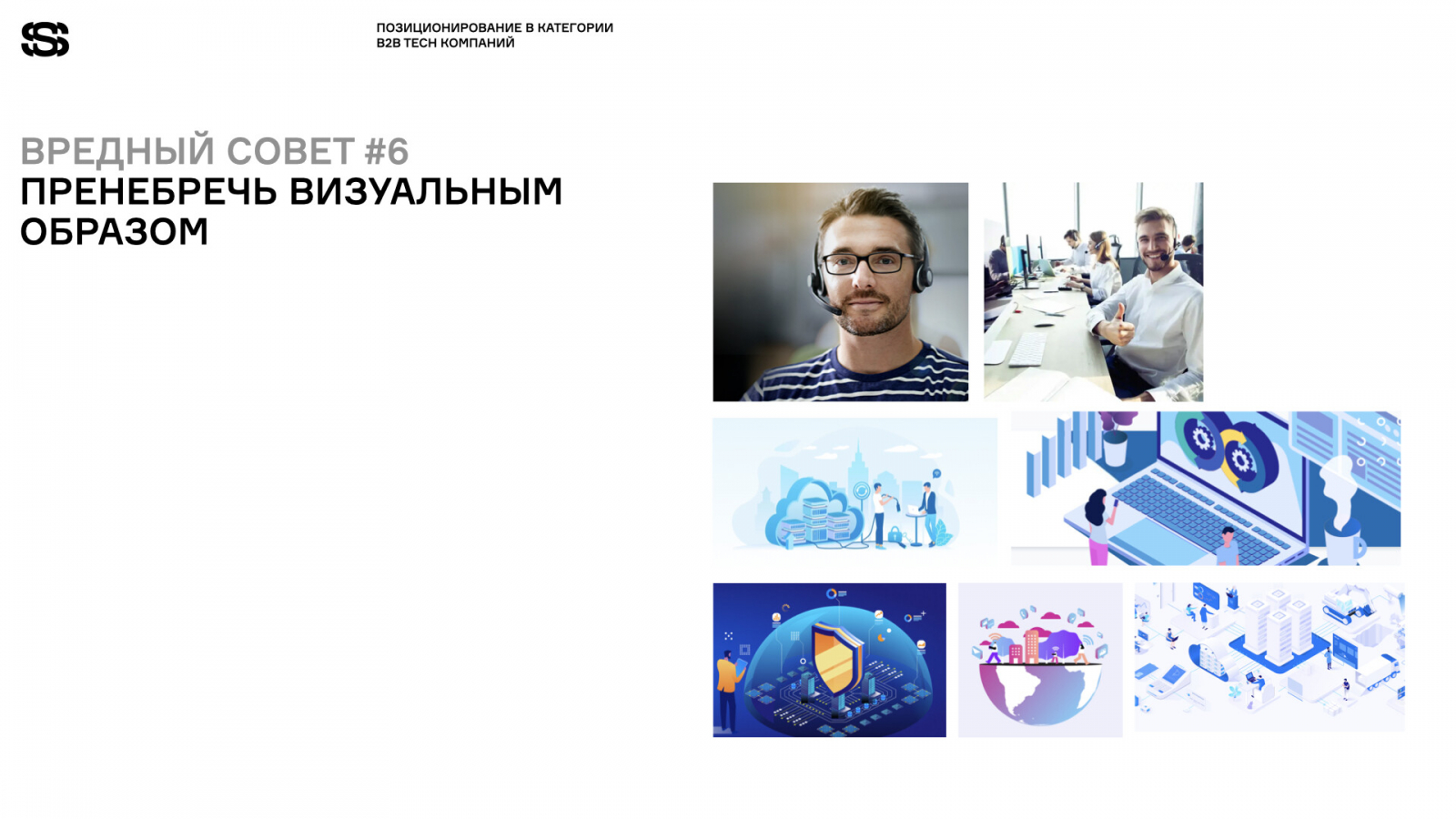 ПОЗИЦИОНИРОВАНИЕ В КАТЕГОРИИ
B2B TECH КОМПАНИЙ

ВРЕДНЫЙ СОВЕТ #6
ПРЕНЕБРЕЧЬ ВИЗУАЛЬНЫМ ОБРАЗОМ